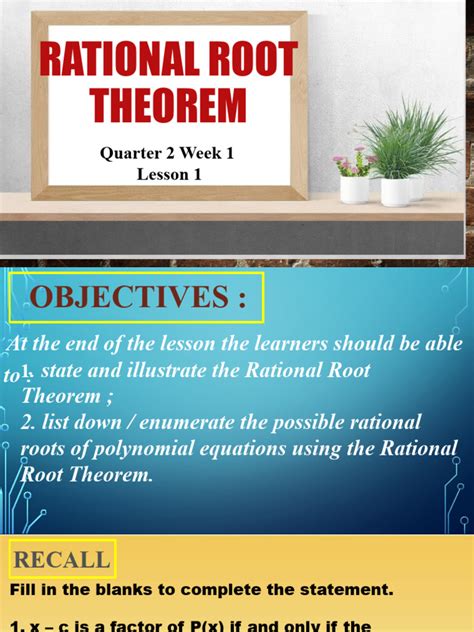 RATIONAL ROOT THEOREM

Quarter 2 Week 1
Lesson 1

OBJECTIVES :

At the end of the lesson the learners should be able to :
1. state and illustrate the Rational Root Theorem ;
2. list down / enumerate the possible rational roots of polynomial equations using the Rational Root Theorem.

RECALL

Fill in the blanks to complete the statement.

1. x – c is a factor of P(x) if and only if the